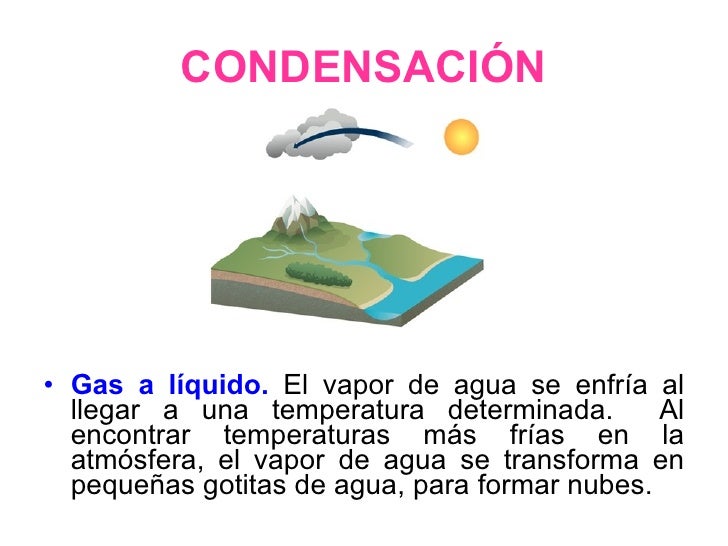 CONDENSACIÓN

• Gas a líquido. El vapor de agua se enfría al llegar a una temperatura determinada. Al encontrar temperaturas más frías en la atmósfera, el vapor de agua se transforma en pequeñas gotitas de agua, para formar nubes.